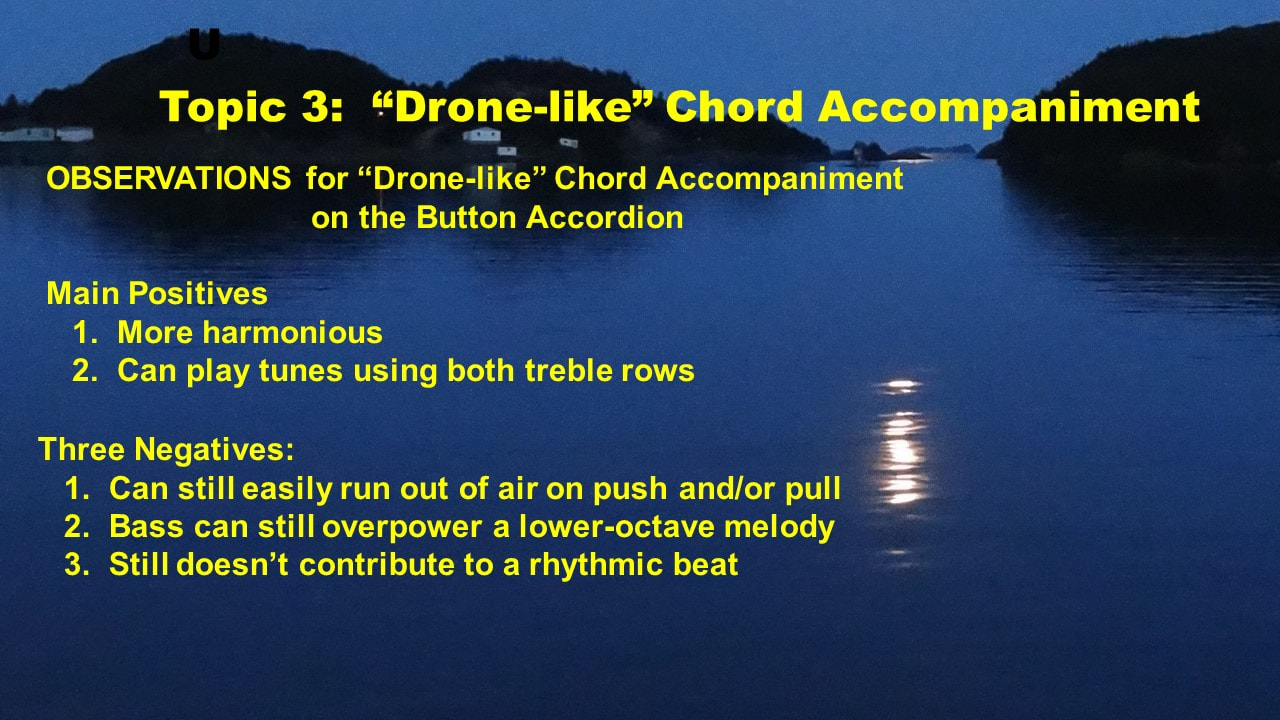 U

Topic 3: “Drone-like” Chord Accompaniment

OBSERVATIONS for “Drone-like” Chord Accompaniment on the Button Accordion

Main Positives
1. More harmonious
2. Can play tunes using both treble rows

Three Negatives:
1. Can still easily run out of air on push and/or pull
2. Bass can still overpower a lower-octave melody
3. Still doesn’t contribute to a rhythmic beat